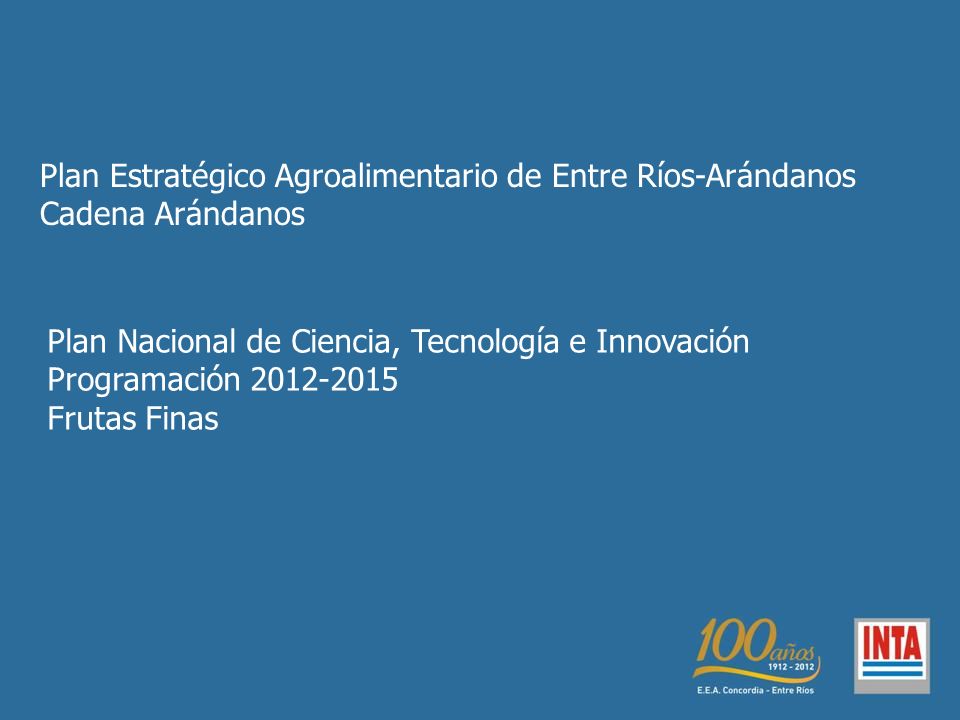 Plan Estratégico Agroalimentario de Entre Ríos-Arándanos
Cadena Arándanos

Plan Nacional de Ciencia, Tecnología e Innovación
Programación 2012-2015
Frutas Finas

100 años 1912 - 2012
E.E.A. Concordia - Entre Ríos

INTA